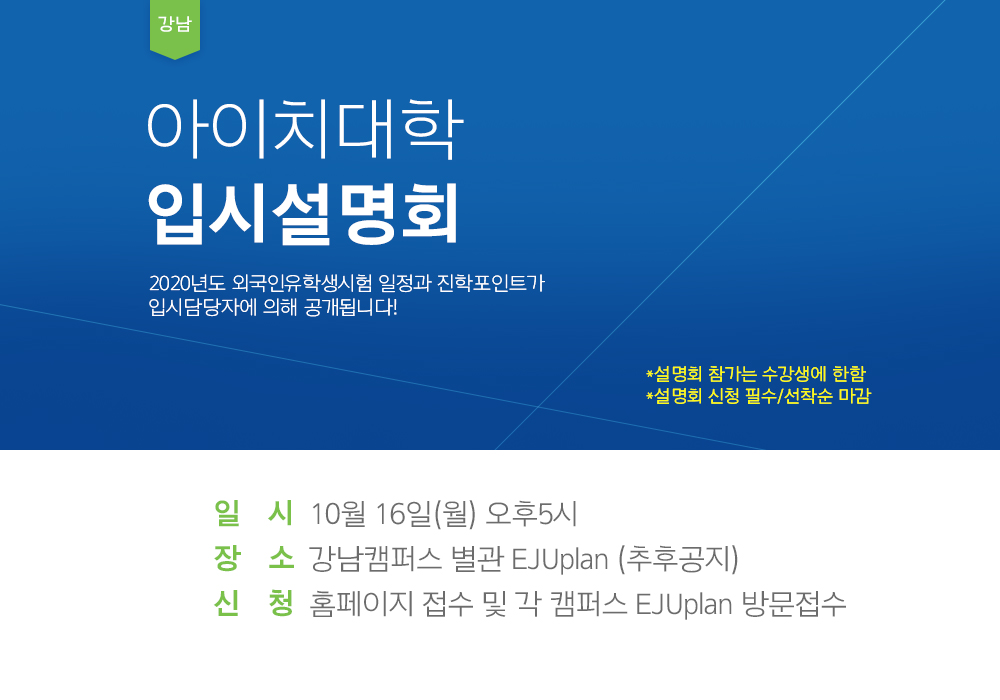 강남

아이치대학
입시설명회

2020년도 외국인유학생시험 일정과 진학포인트가 입시담당자에 의해 공개됩니다!

*설명회 참가는 수강생에 한함
*설명회 신청 필수/선착순 마감

일 시 10월 16일(월) 오후5시
장 소 강남캠퍼스 별관 EJUplan (추후공지)
신 청 홈페이지 접수 및 각 캠퍼스 EJUplan 방문접수